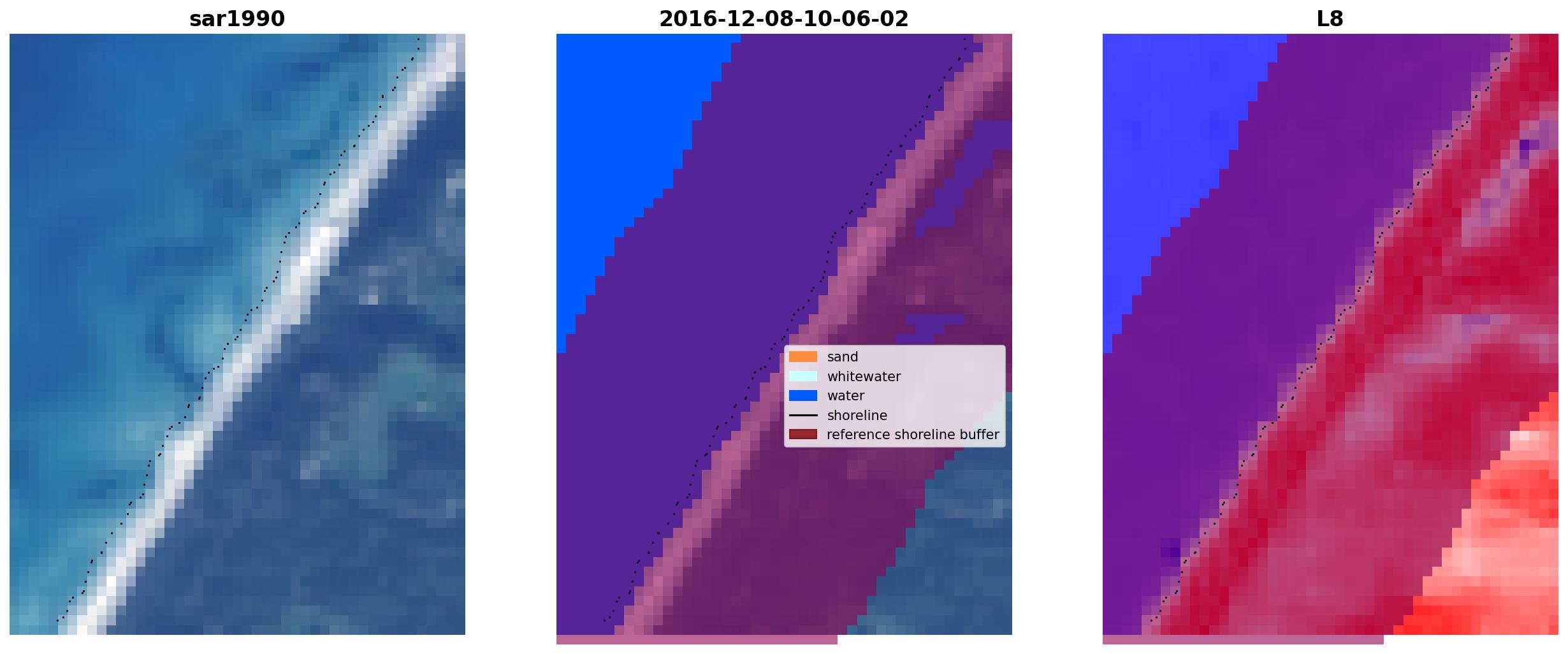 sar1990

2016-12-08-10-06-02

sand
whitewater
water
shoreline
reference shoreline buffer

L8